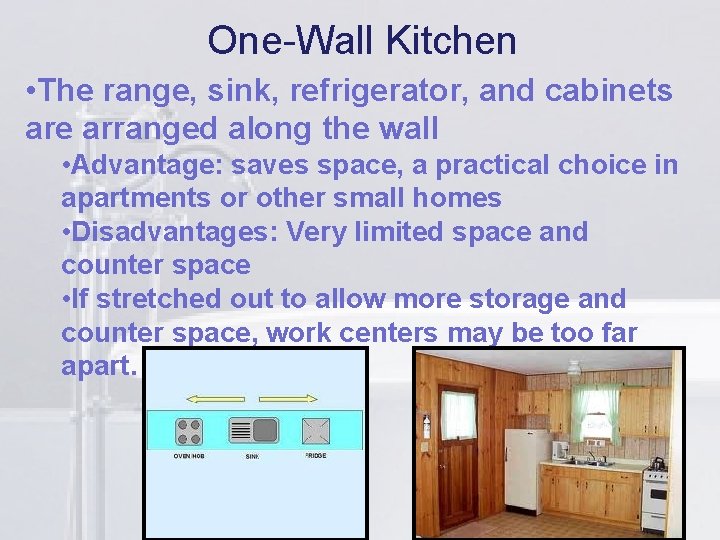 One-Wall Kitchen

•The range, sink, refrigerator, and cabinets are arranged along the wall

•Advantage: saves space, a practical choice in apartments or other small homes

•Disadvantages: Very limited space and counter space

•If stretched out to allow more storage and counter space, work centers may be too far apart.

OVEN HOB

SINK

FRIDGE